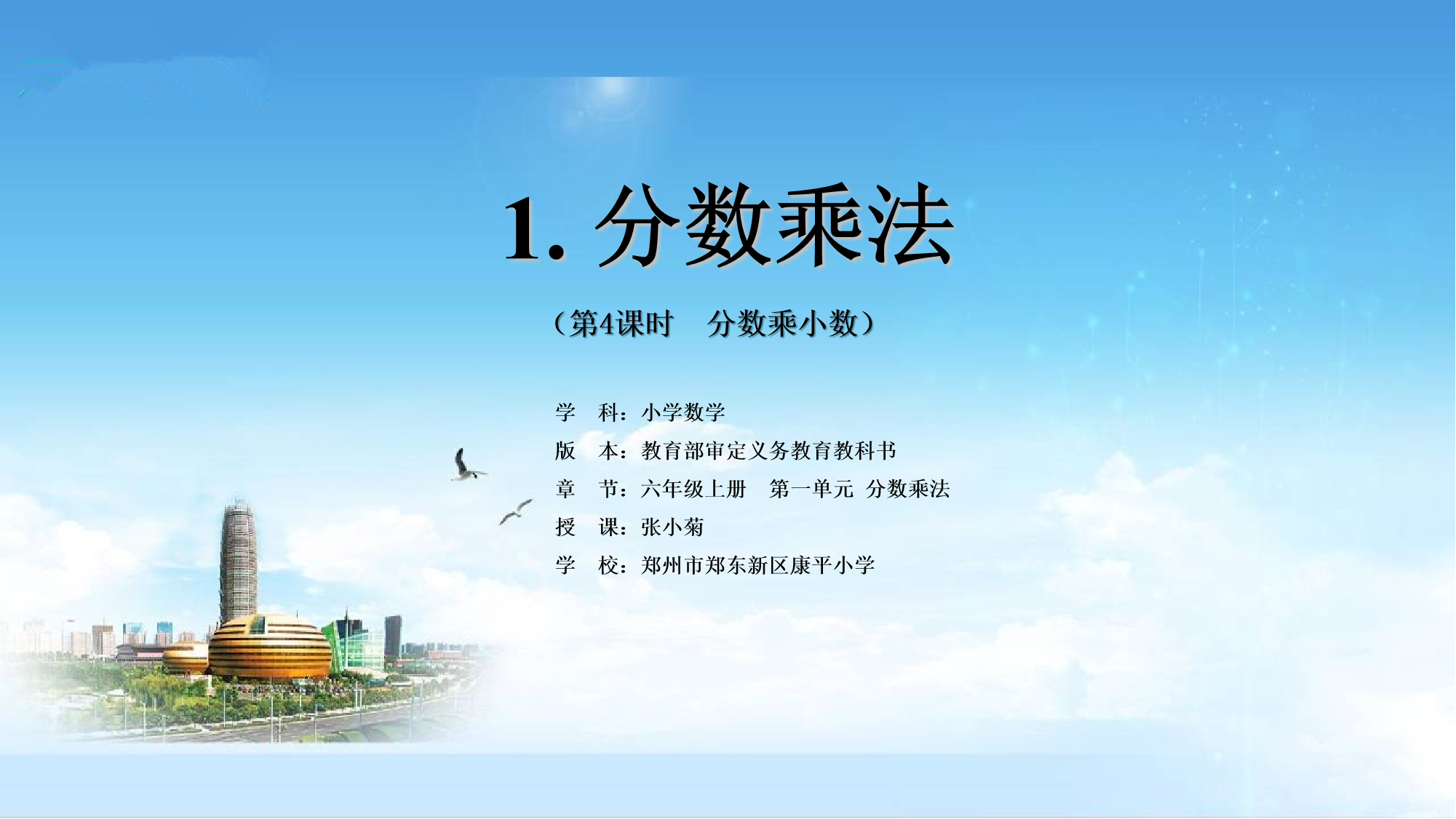 1. 分数乘法

（第4课时　分数乘小数）

学　科：小学数学
版　本：教育部审定义务教育教科书
章　节：六年级上册　第一单元　分数乘法
授　课：张小菊
学　校：郑州市郑东新区康平小学